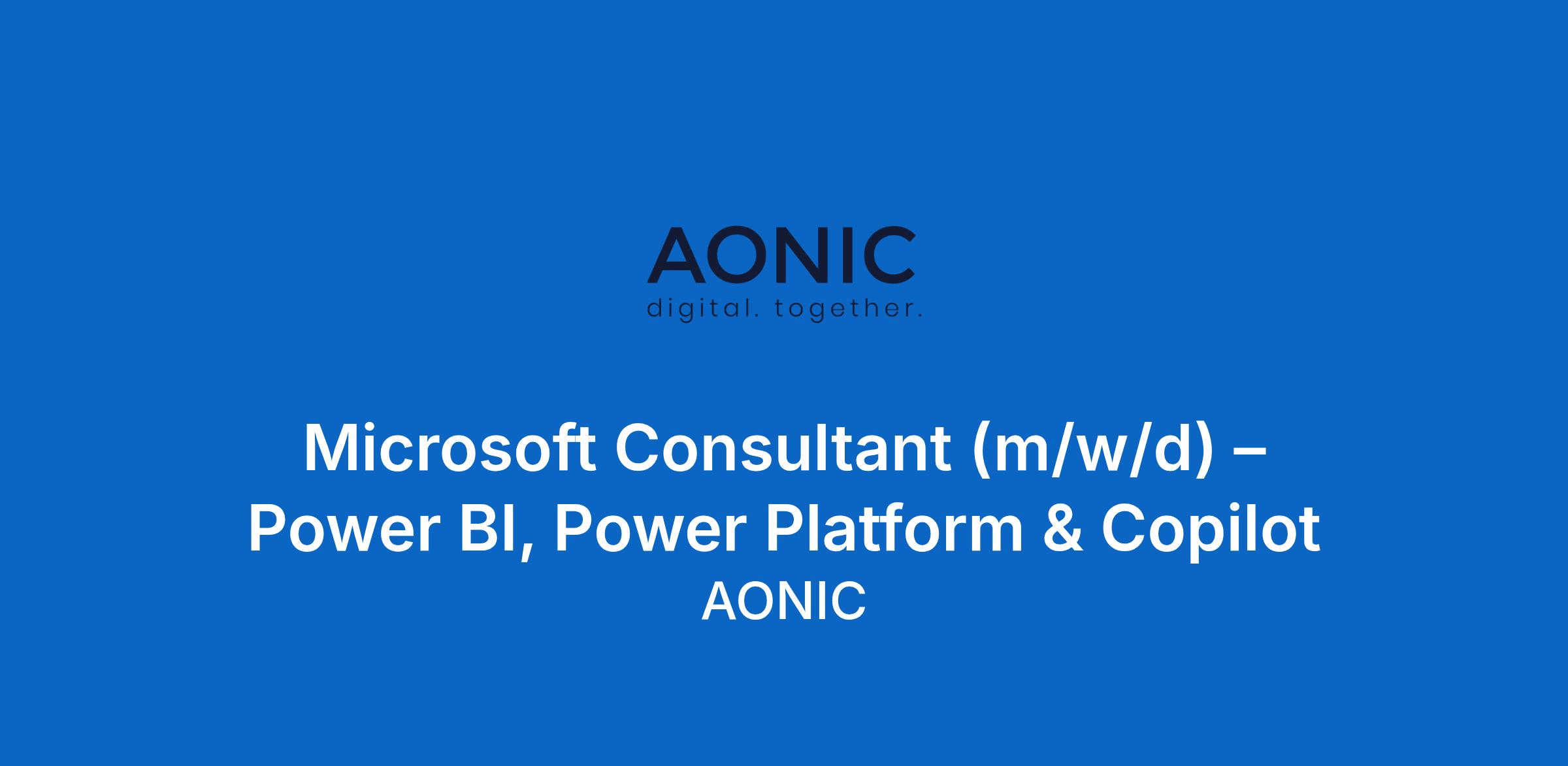 AONIC
digital. together.

Microsoft Consultant (m/w/d) – Power BI, Power Platform & Copilot
AONIC